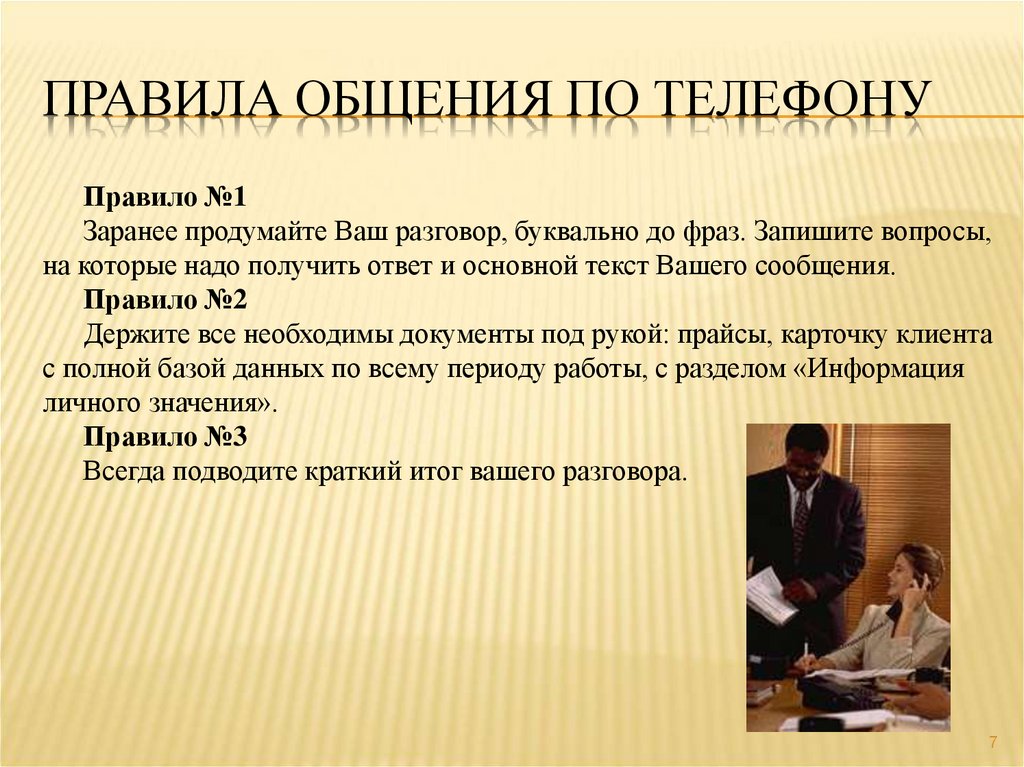 ПРАВИЛА ОБЩЕНИЯ ПО ТЕЛЕФОНУ

Правило №1

Заранее продумайте Ваш разговор, буквально до фраз. Запишите вопросы, на которые надо получить ответ и основной текст Вашего сообщения.

Правило №2

Держите все необходимы документы под рукой: прайсы, карточку клиента с полной базой данных по всему периоду работы, с разделом «Информация личного значения».

Правило №3

Всегда подводите краткий итог вашего разговора.

7